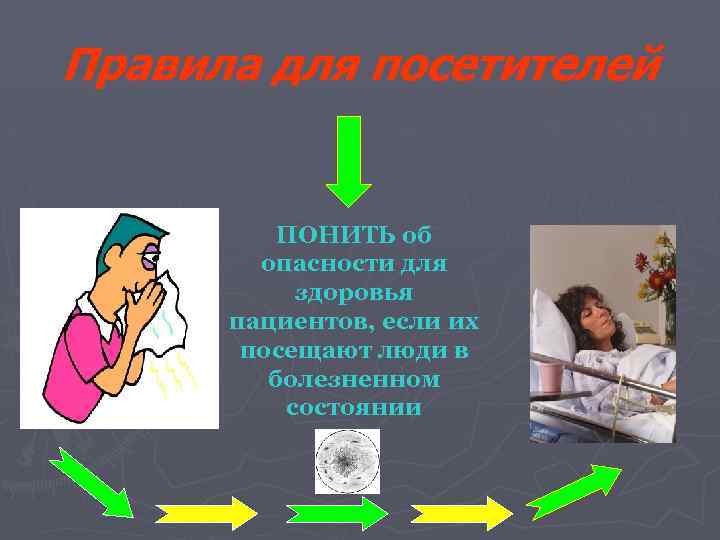 Правила для посетителей

ПОНИТЬ об опасности для здоровья пациентов, если их посещают люди в болезненном состоянии